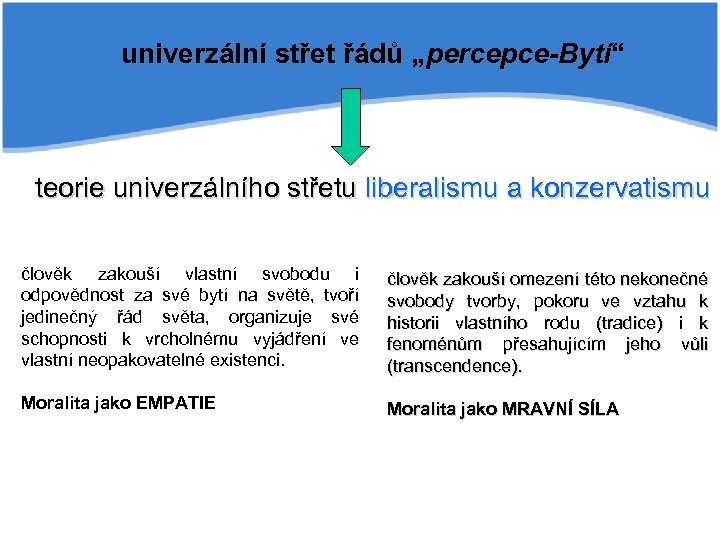 univerzální střet řádů „percepce-Bytí“

teorie univerzálního střetu liberalismu a konzervatismu

člověk zakouší vlastní svobodu i odpovědnost za své bytí na světě, tvoří jedinečný řád světa, organizuje své schopnosti k vrcholnému vyjádření ve vlastní neopakovatelné existenci.

Moralita jako EMPATIE

člověk zakouší omezení této nekonečné svobody tvorby, pokoru ve vztahu k historii vlastního rodu (tradice) i k fenoménům přesahujícím jeho vůli (transcendence).

Moralita jako MRAVNÍ SÍLA